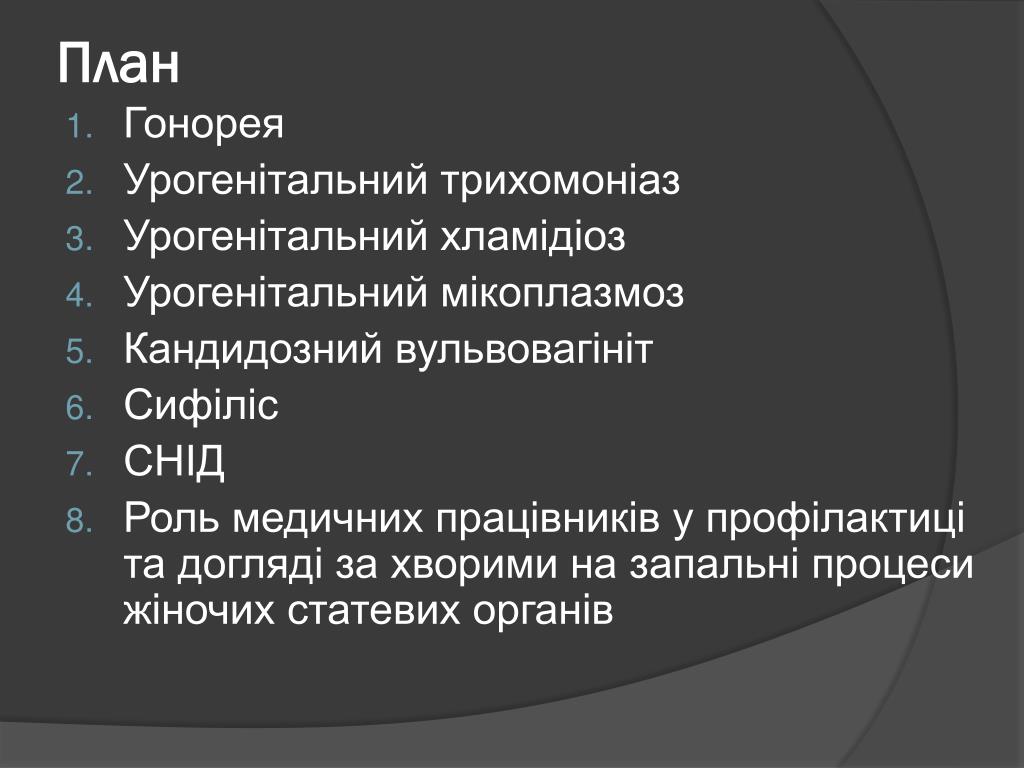 План

1. Гонорея
2. Урогенітальний трихомоніаз
3. Урогенітальний хламідіоз
4. Урогенітальний мікоплазмоз
5. Кандидозний вульвовагініт
6. Сифіліс
7. СНІД
8. Роль медичних працівників у профілактиці та догляді за хворими на запальні процеси жіночих статевих органів